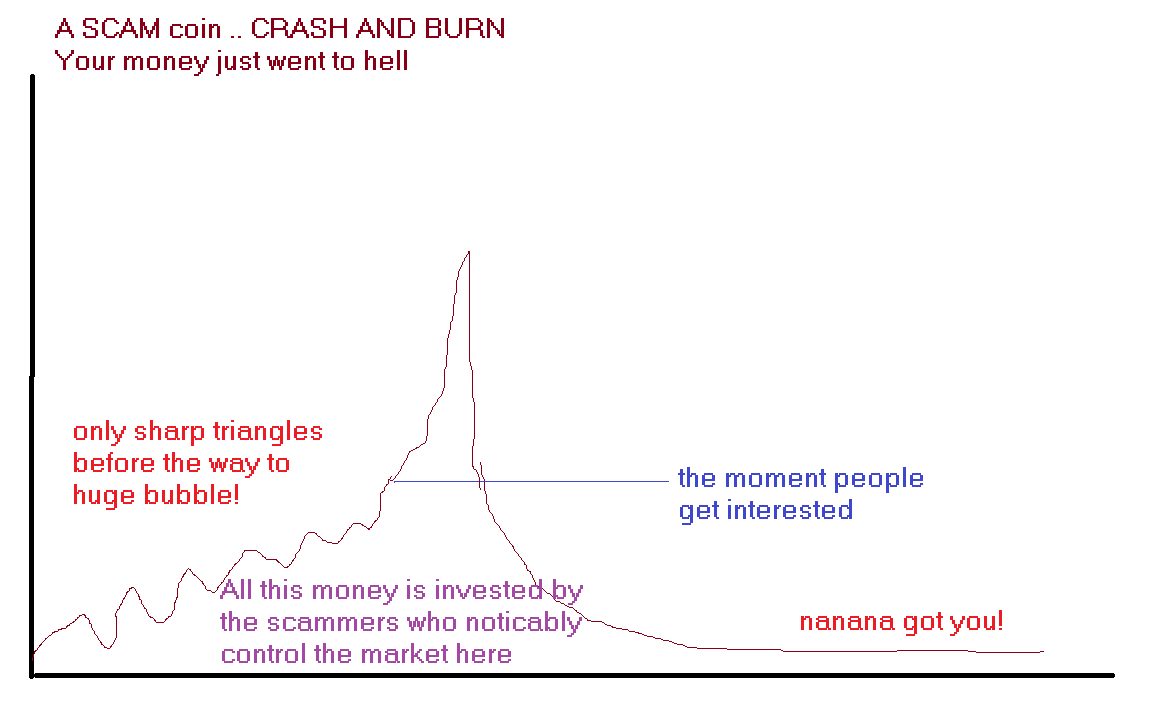 A SCAM coin .. CRASH AND BURN
Your money just went to hell

only sharp triangles before the way to huge bubble!

the moment people get interested

All this money is invested by the scammers who noticably control the market here

nanana got you!